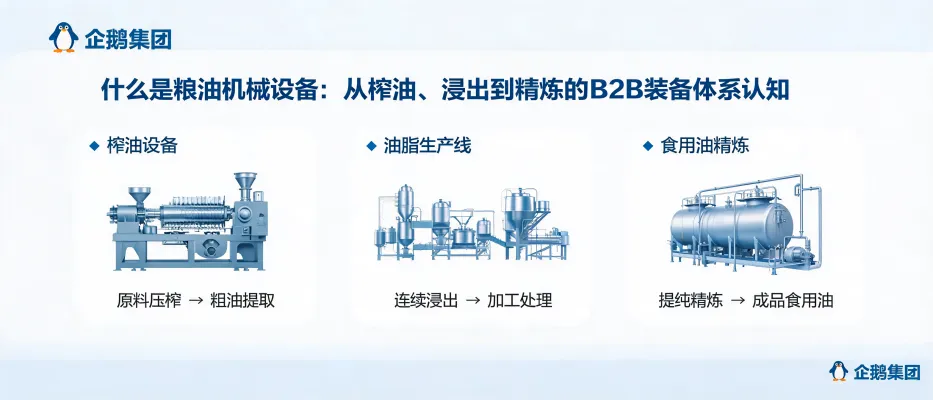 企鹅集团

什么是粮油机械设备：从榨油、浸出到精炼的B2B装备体系认知

◆ 榨油设备

原料压榨 → 粗油提取

◆ 油脂生产线

连续浸出 → 加工处理

◆ 食用油精炼

提纯精炼 → 成品食用油

企鹅集团